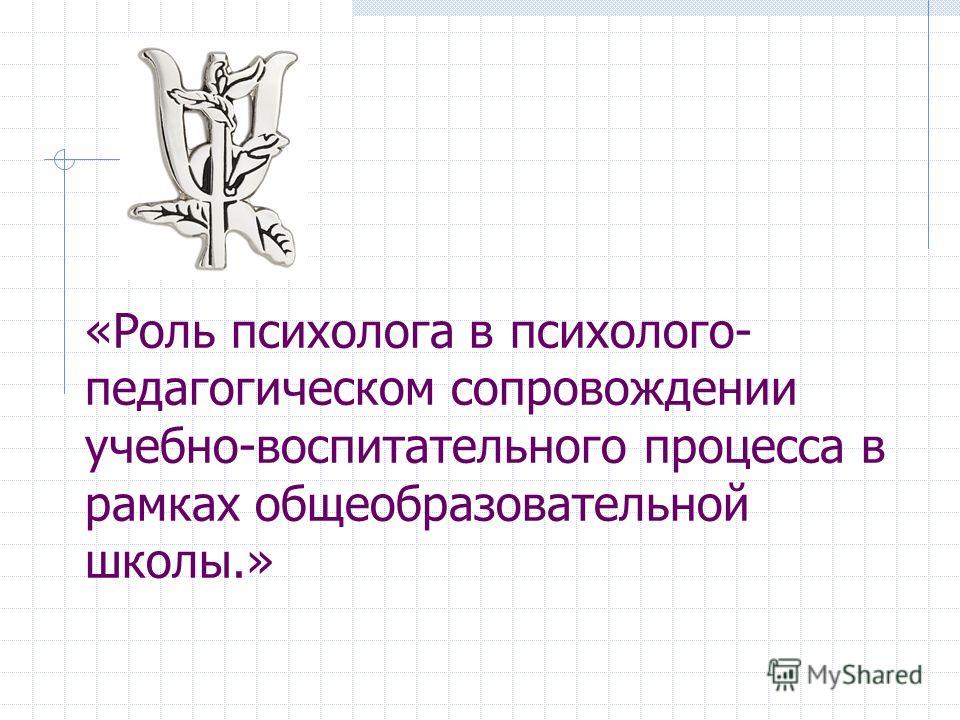 «Роль психолога в психолого-педагогическом сопровождении учебно-воспитательного процесса в рамках общеобразовательной школы.»

MyShared